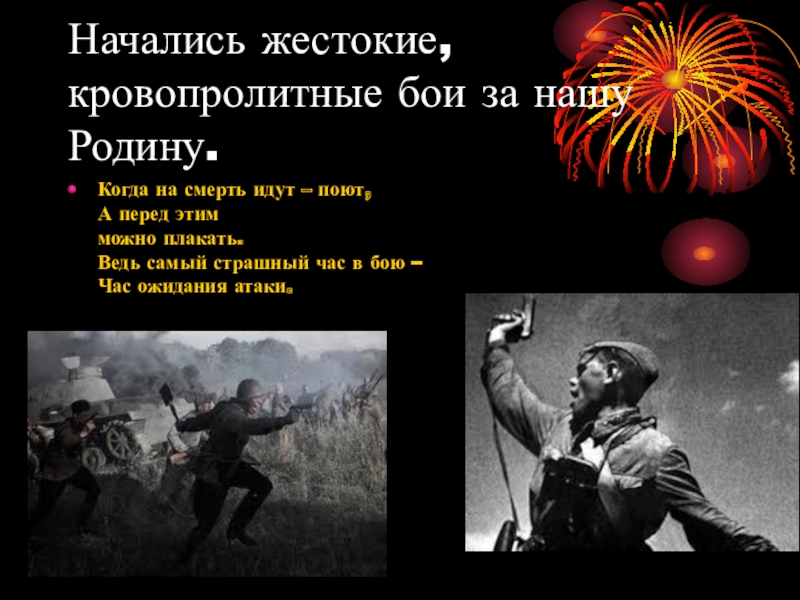 Начались жестокие, кровопролитные бои за нашу Родину.

Когда на смерть идут – поют,
А перед этим
можно плакать.
Ведь самый страшный час в бою –
Час ожидания атаки.